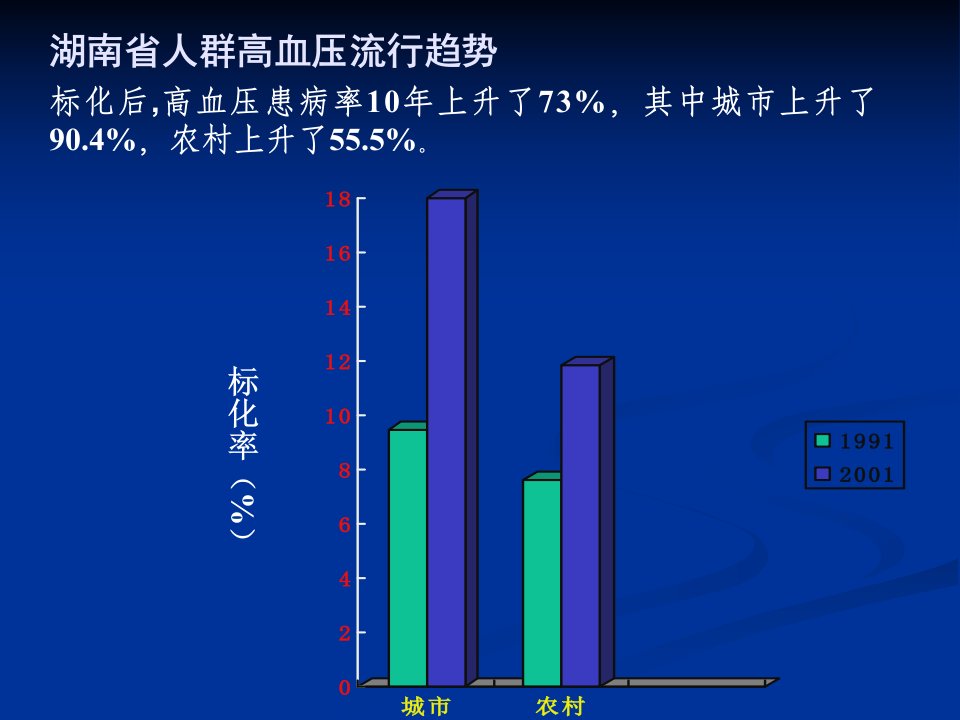 湖南省人群高血压流行趋势

标化后,高血压患病率10年上升了73%，其中城市上升了90.4%，农村上升了55.5%。

标化率（%）

18
16
14
12
10
8
6
4
2
0

城市
农村

1991
2001